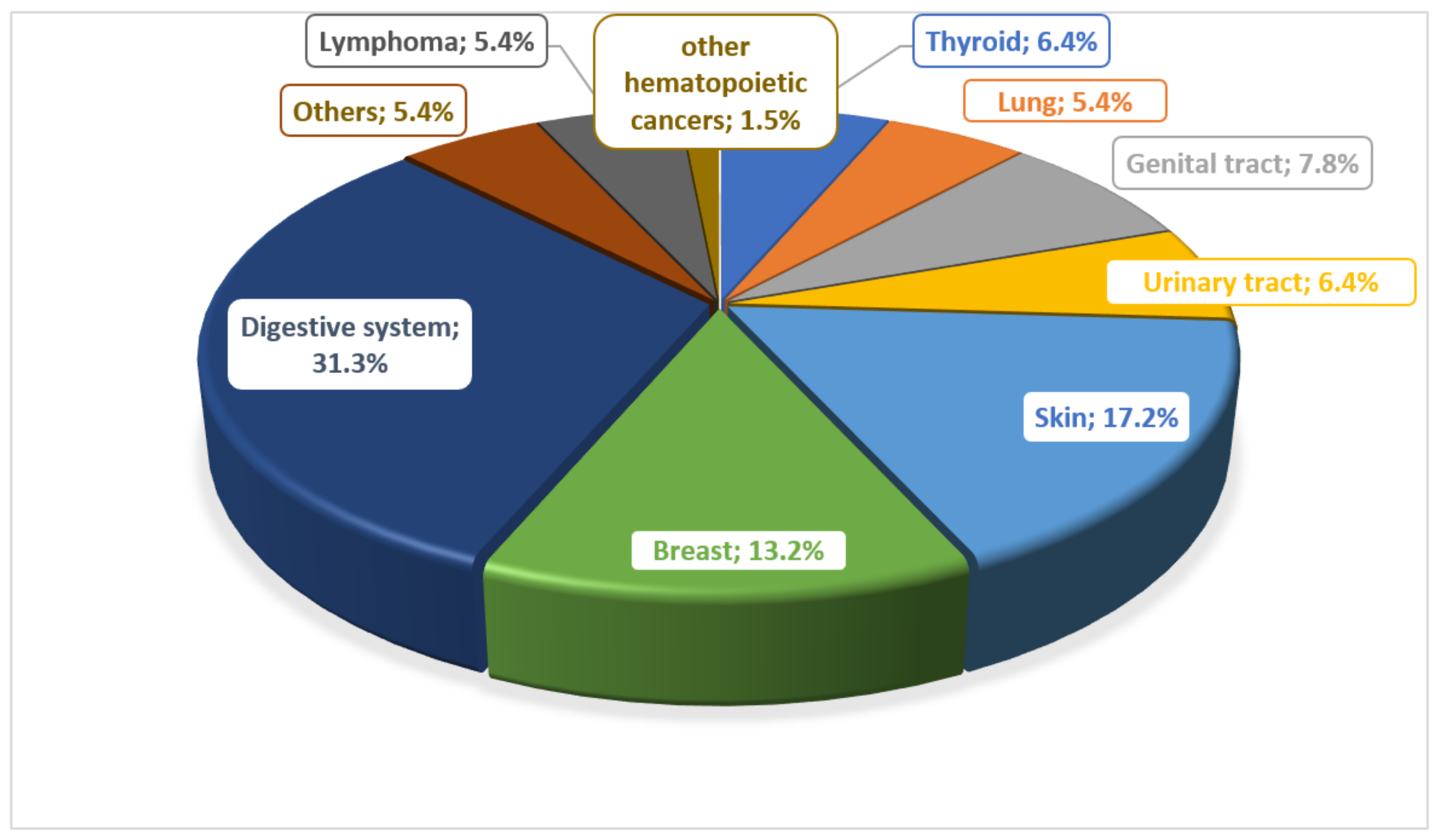 Lymphoma; 5.4%

other hematopoietic cancers; 1.5%

Thyroid; 6.4%

Others; 5.4%

Lung; 5.4%

Genital tract; 7.8%

Urinary tract; 6.4%

Digestive system; 31.3%

Skin; 17.2%

Breast; 13.2%